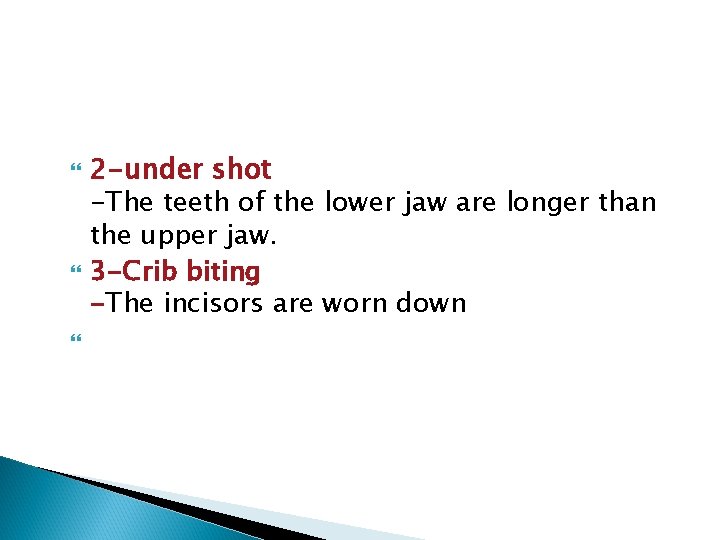 2-under shot
-The teeth of the lower jaw are longer than the upper jaw.

3-Crib biting
-The incisors are worn down